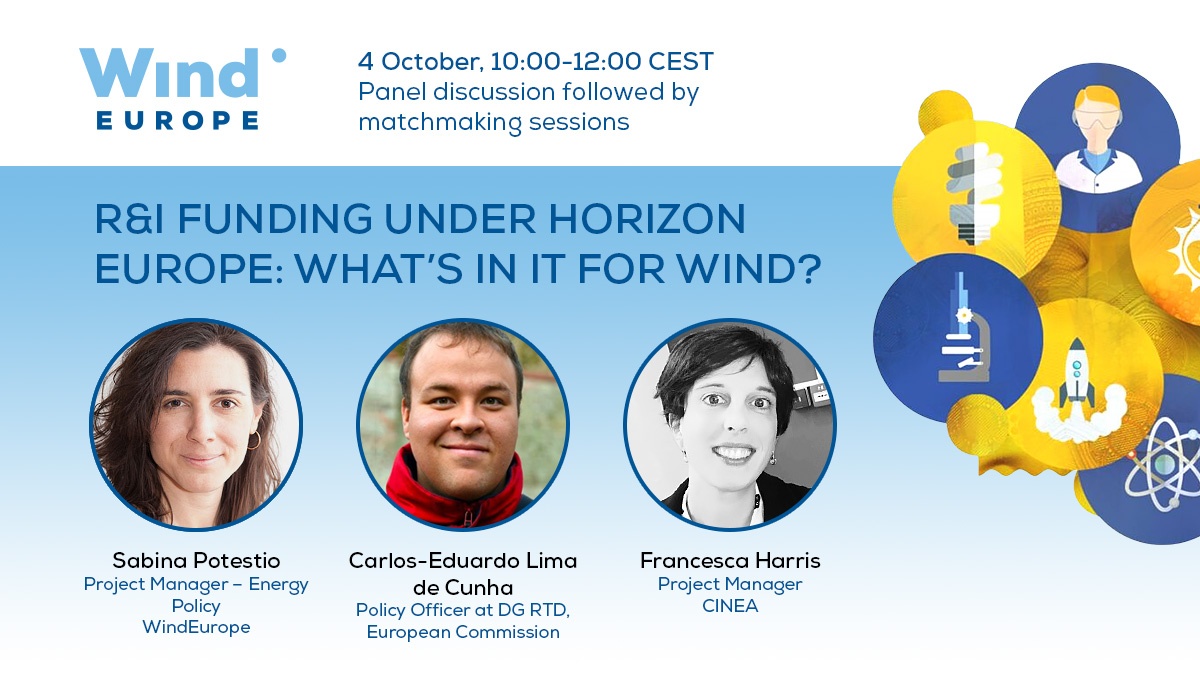 Wind
EUROPE

4 October, 10:00-12:00 CEST
Panel discussion followed by matchmaking sessions

R&I FUNDING UNDER HORIZON EUROPE: WHAT'S IN IT FOR WIND?

Sabina Potestio
Project Manager – Energy Policy
WindEurope

Carlos-Eduardo Lima de Cunha
Policy Officer at DG RTD, European Commission

Francesca Harris
Project Manager
CINEA